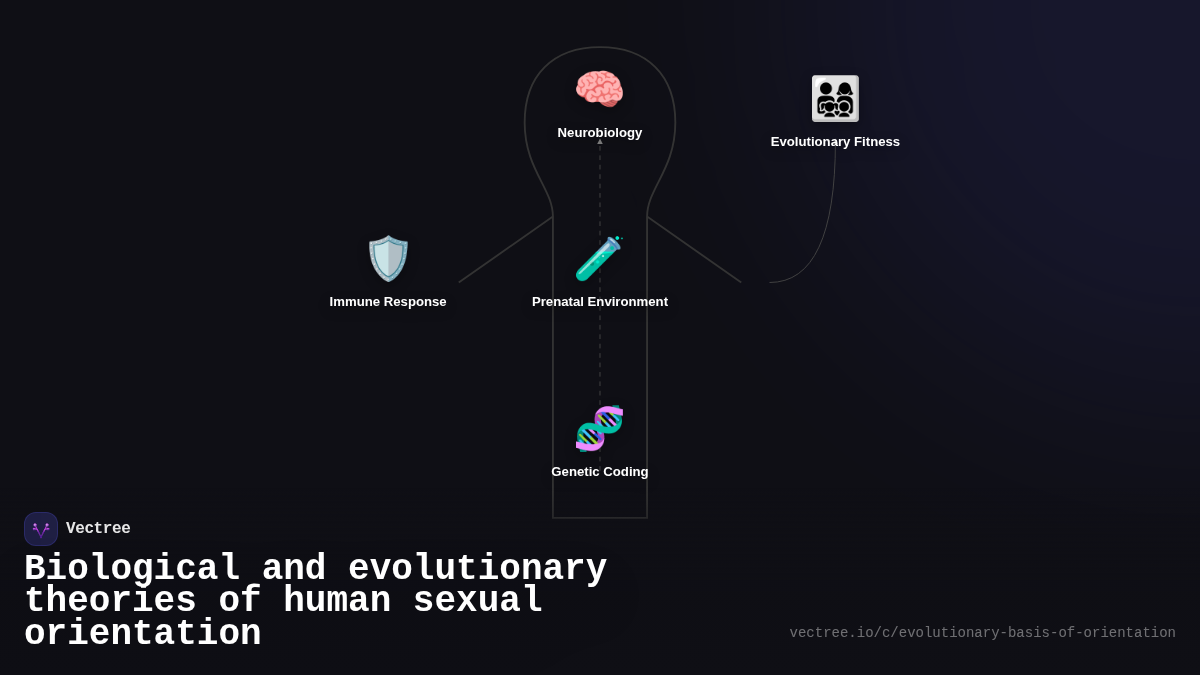 Neurobiology

Evolutionary Fitness

Immune Response

Prenatal Environment

Genetic Coding

Vectree

Biological and evolutionary theories of human sexual orientation

vectree.io/c/evolutionary-basis-of-orientation